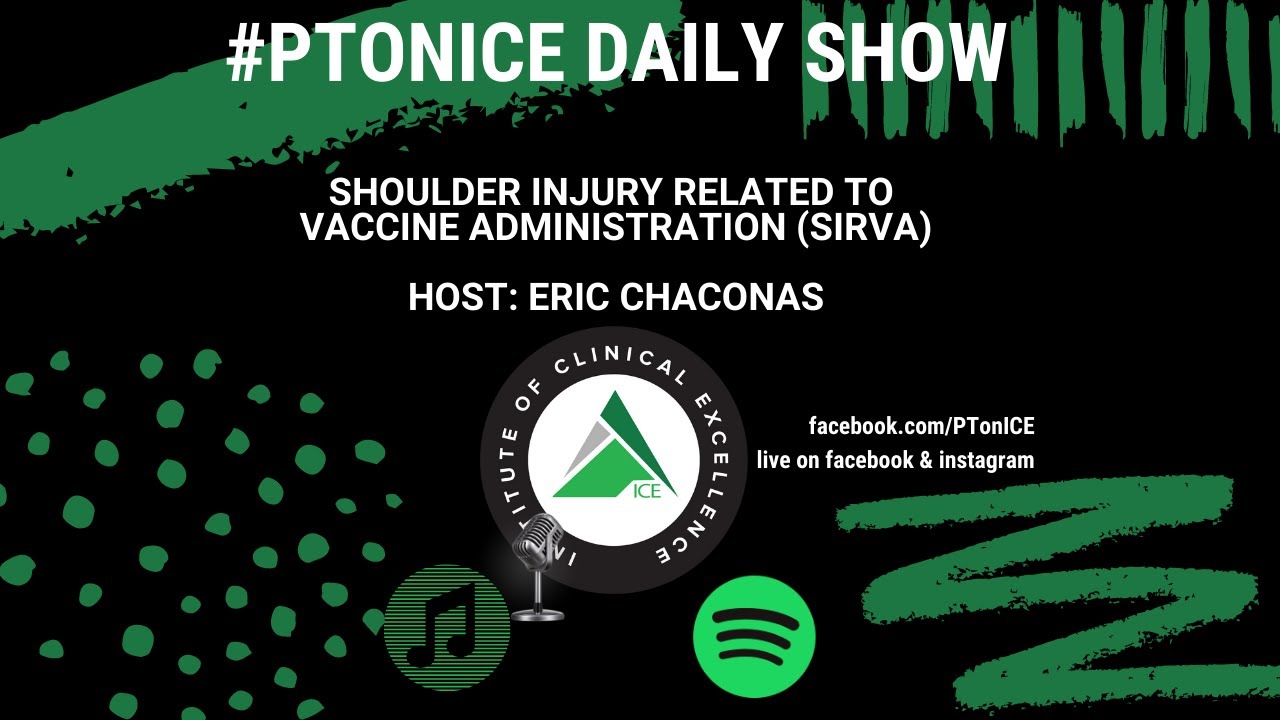 #PTONICE DAILY SHOW

SHOULDER INJURY RELATED TO VACCINE ADMINISTRATION (SIRVA)

HOST: ERIC CHACONAS

INSTITUTE OF CLINICAL EXCELLENCE

ICE

facebook.com/PTonICE
live on facebook & instagram